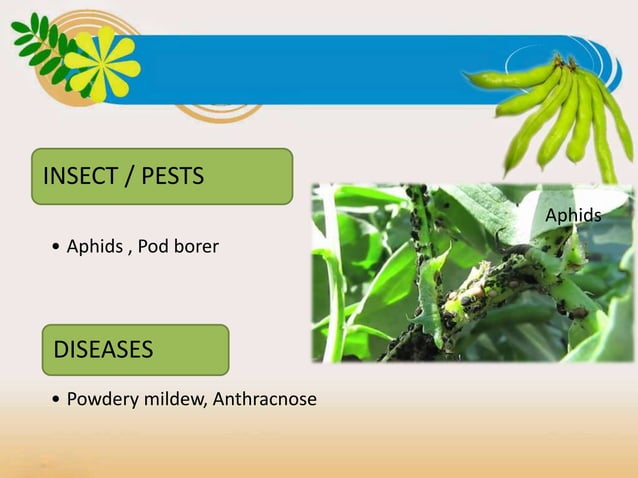 INSECT / PESTS

• Aphids , Pod borer

Aphids

DISEASES

• Powdery mildew, Anthracnose